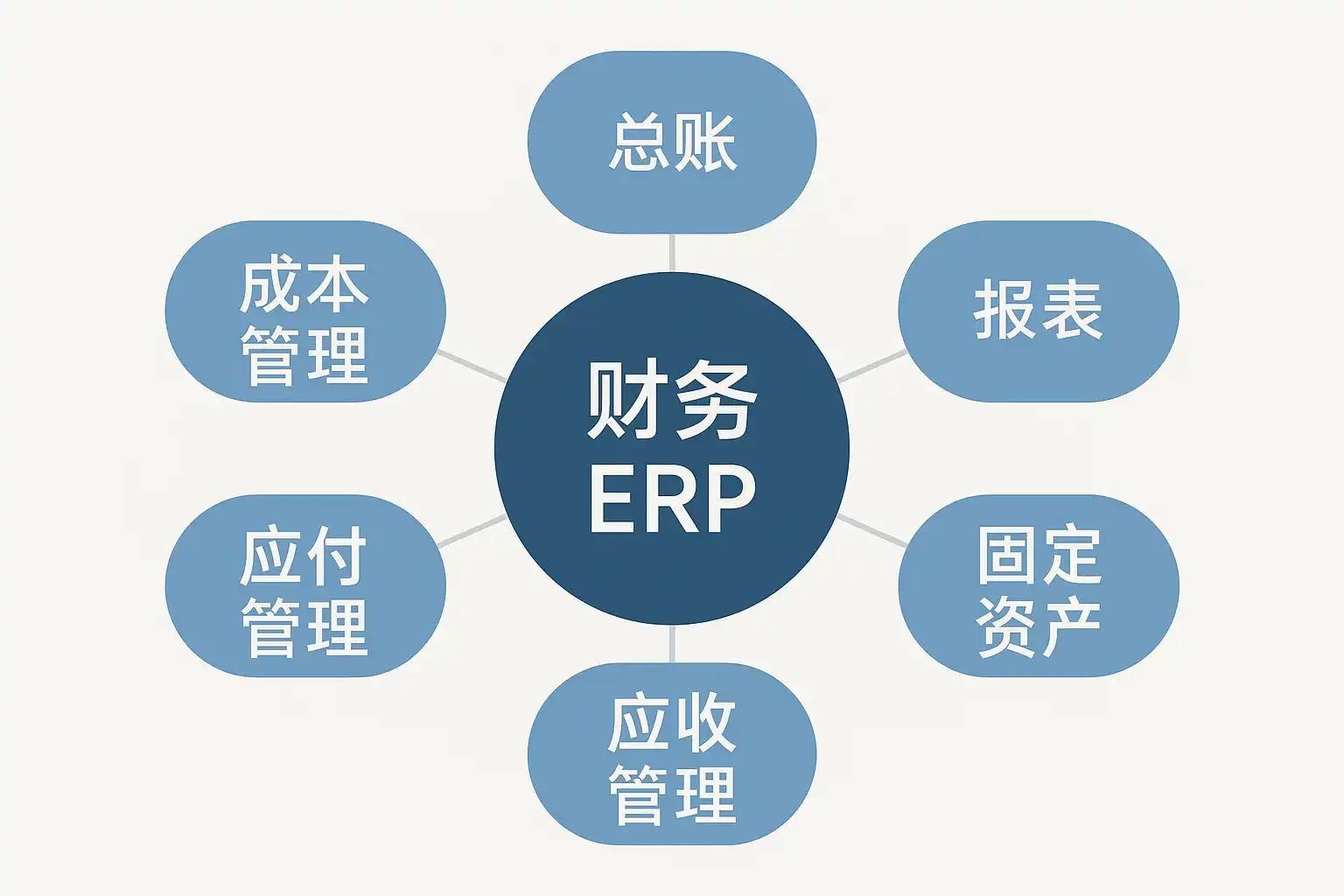 总账

成本管理

报表

财务
ERP

应付管理

固定资产

应收管理